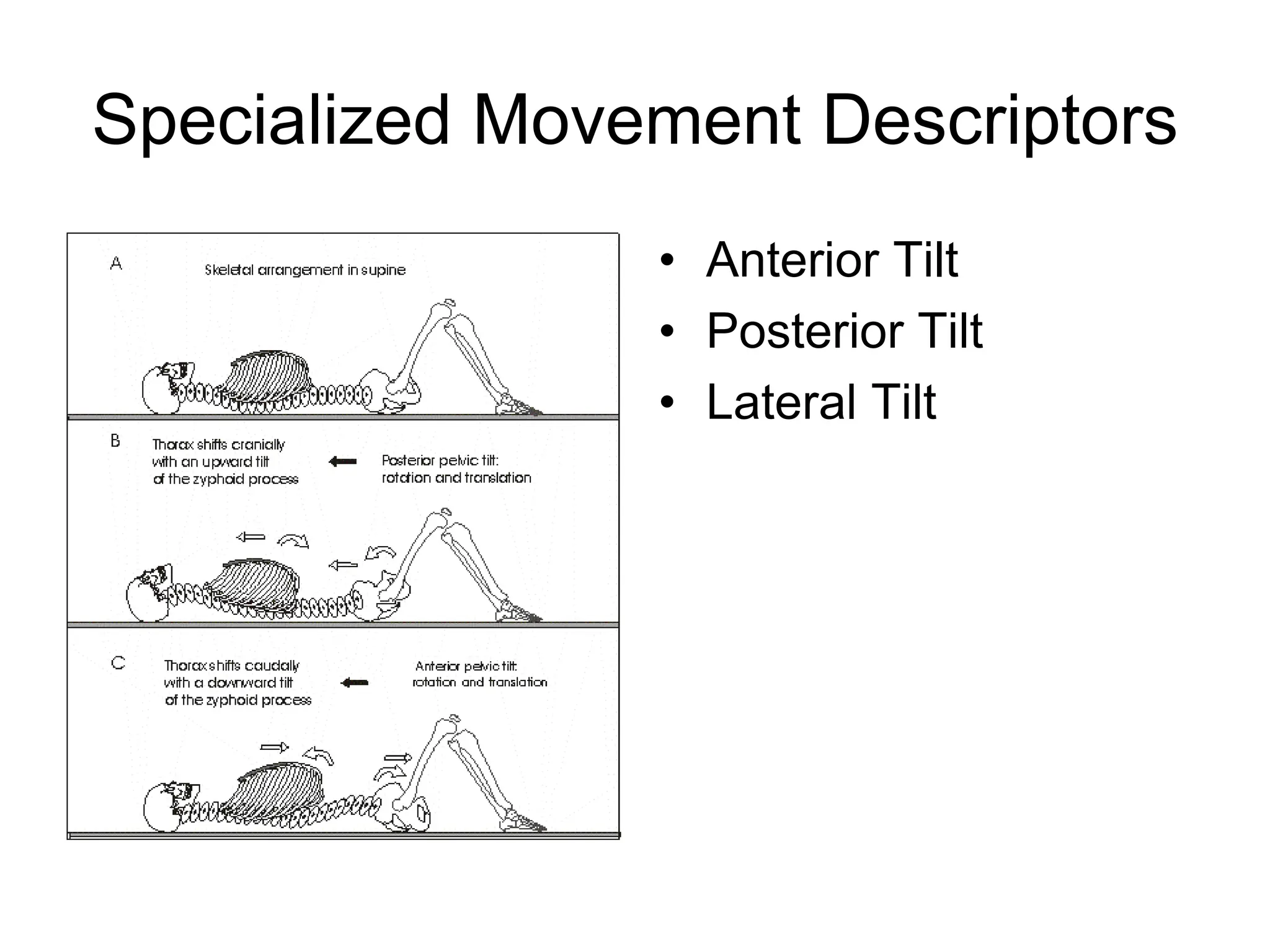 Specialized Movement Descriptors

A

Skeletal arrangement in supine

B

Thorax shifts cranially with an upward tilt of the zyphoid process

Posterior pelvic tilt: rotation and translation

C

Thorax shifts caudally with a downward tilt of the zyphoid process

Anterior pelvic tilt: rotation and translation

• Anterior Tilt
• Posterior Tilt
• Lateral Tilt